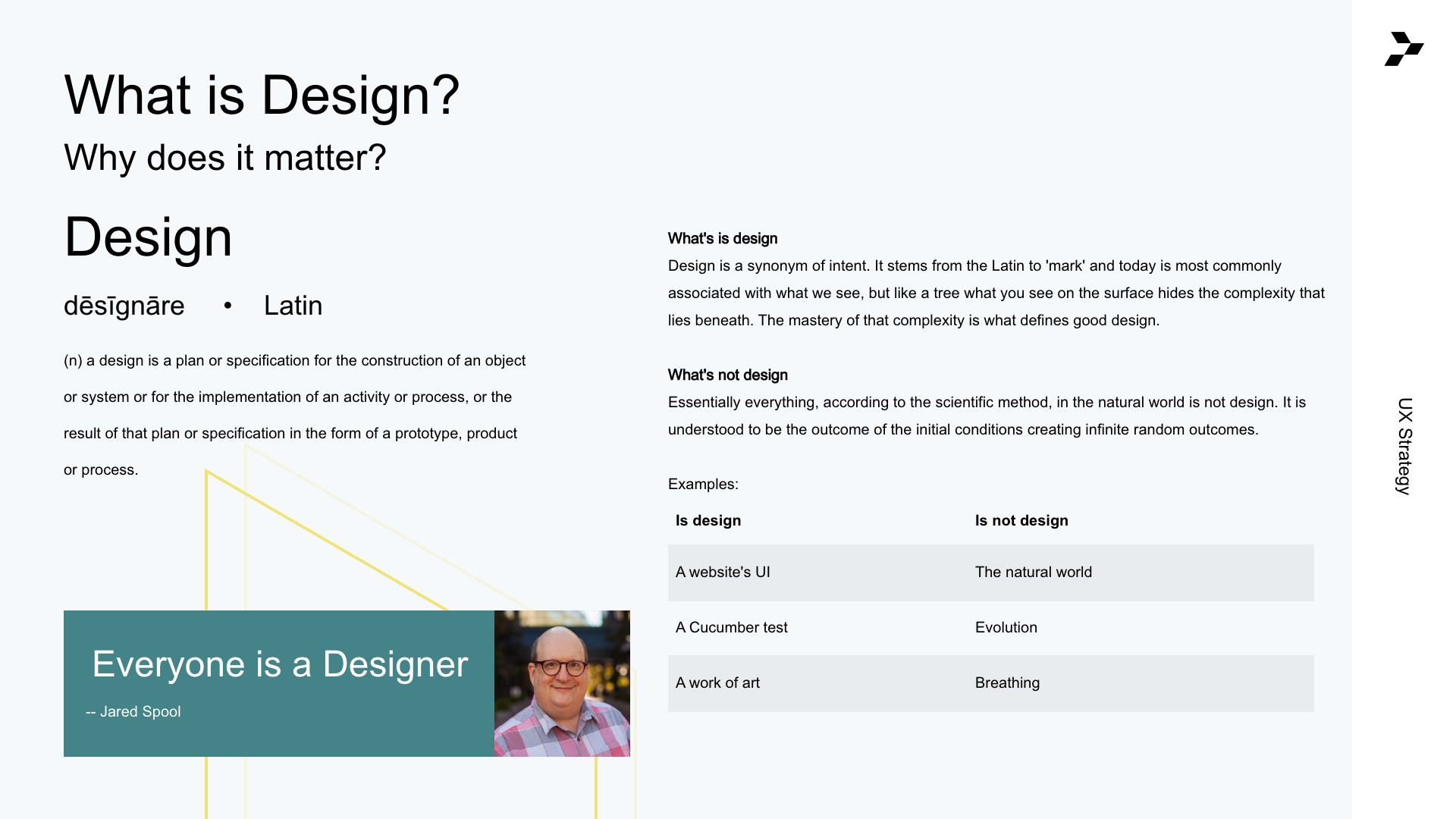 What is Design?

Why does it matter?

Design

dēsīgnāre • Latin

(n) a design is a plan or specification for the construction of an object or system or for the implementation of an activity or process, or the result of that plan or specification in the form of a prototype, product or process.

Everyone is a Designer

-- Jared Spool

What's is design
Design is a synonym of intent. It stems from the Latin to 'mark' and today is most commonly associated with what we see, but like a tree what you see on the surface hides the complexity that lies beneath. The mastery of that complexity is what defines good design.

What's not design
Essentially everything, according to the scientific method, in the natural world is not design. It is understood to be the outcome of the initial conditions creating infinite random outcomes.

Examples:

| Is design | Is not design |
|---|---|
| A website's UI | The natural world |
| A Cucumber test | Evolution |
| A work of art | Breathing |

UX Strategy